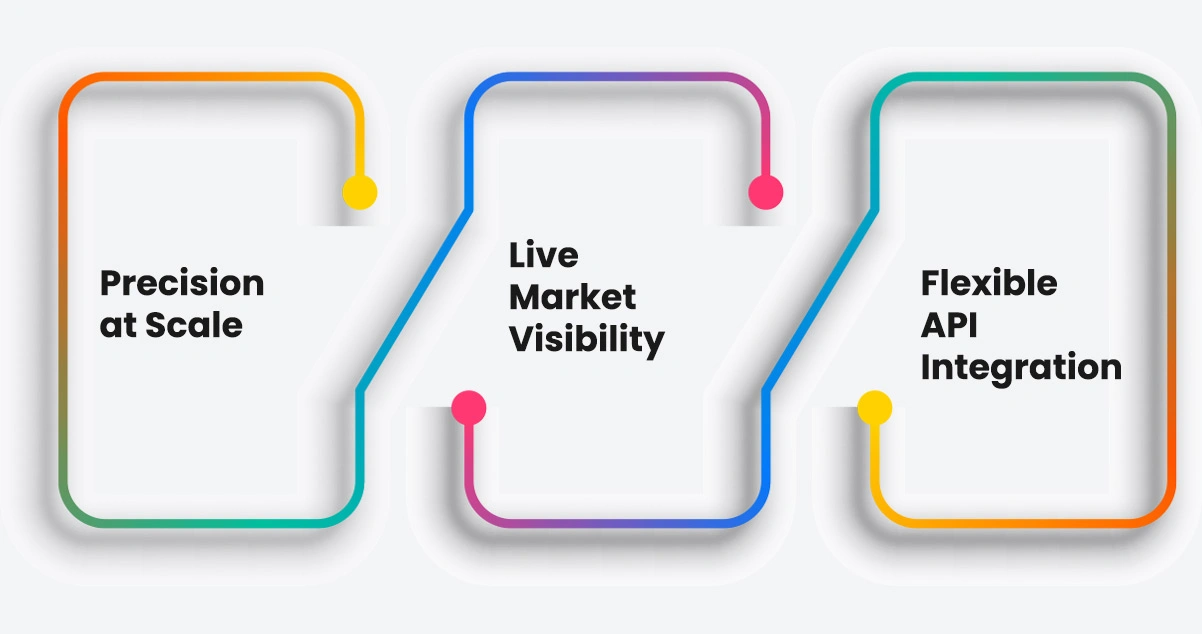 Precision at Scale

Live Market Visibility

Flexible API Integration